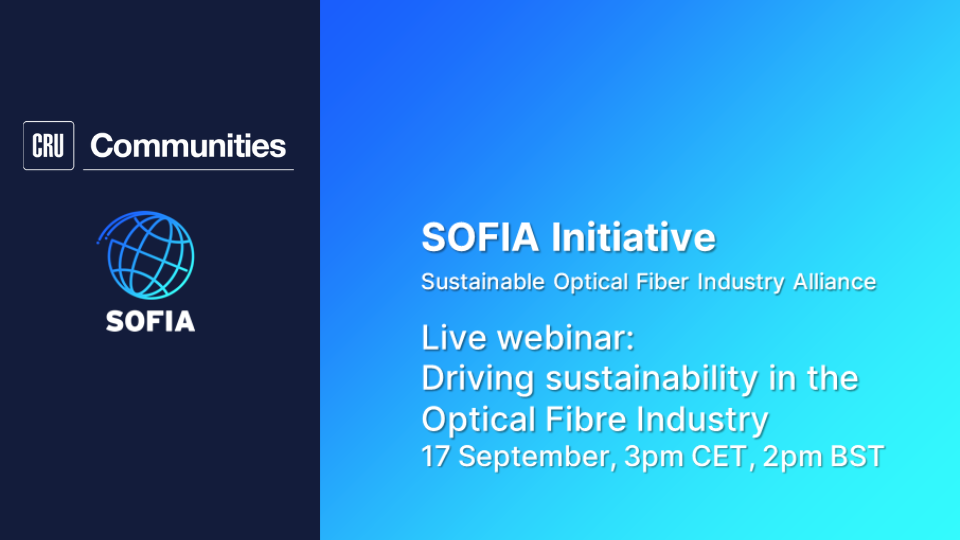 CRU Communities

SOFIA

SOFIA Initiative

Sustainable Optical Fiber Industry Alliance

Live webinar:
Driving sustainability in the Optical Fibre Industry
17 September, 3pm CET, 2pm BST